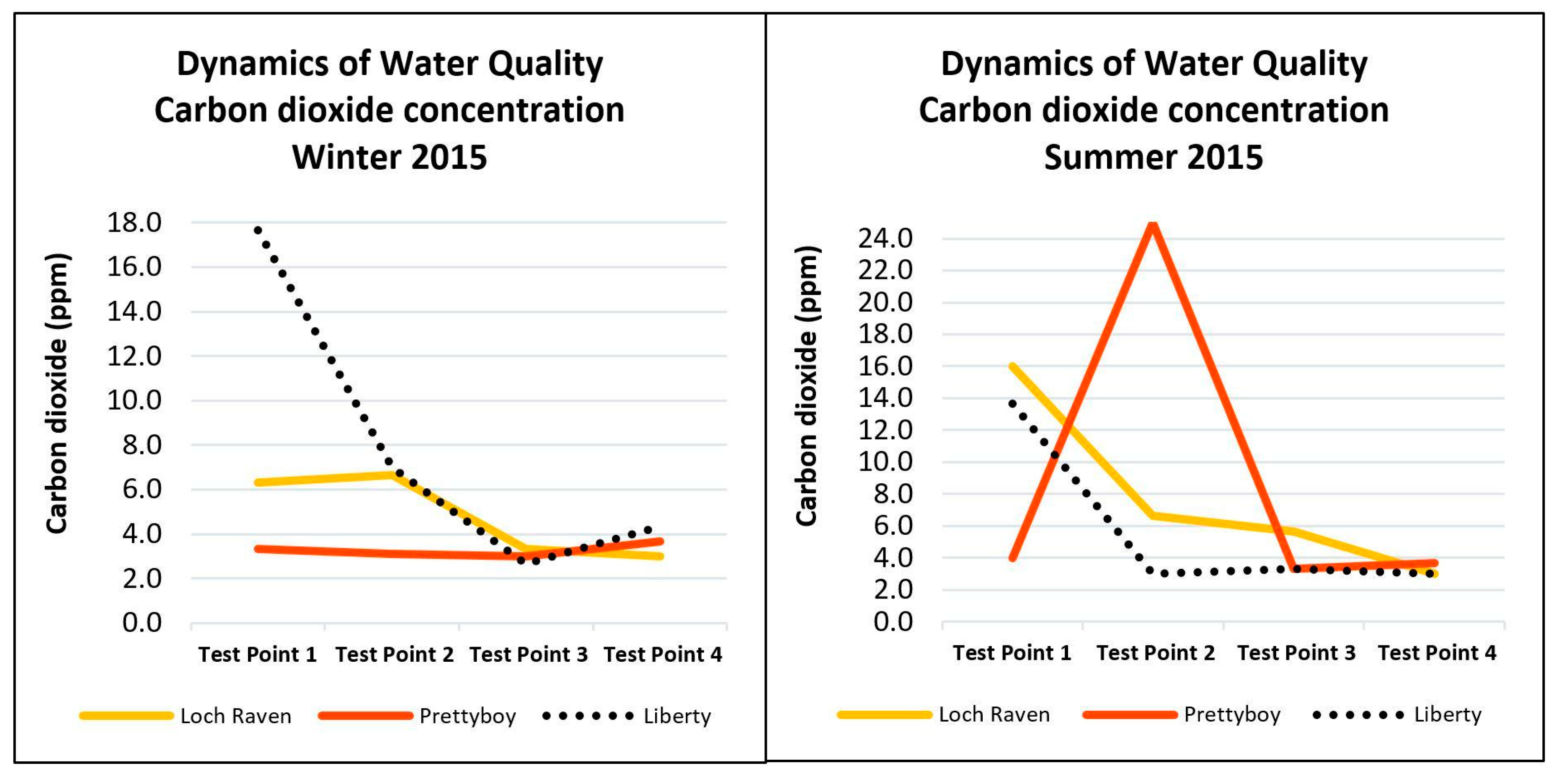 Dynamics of Water Quality
Carbon dioxide concentration
Winter 2015

Carbon dioxide (ppm)

18.0
16.0
14.0
12.0
10.0
8.0
6.0
4.0
2.0
0.0

Test Point 1 Test Point 2 Test Point 3 Test Point 4

Loch Raven Prettyboy Liberty

Dynamics of Water Quality
Carbon dioxide concentration
Summer 2015

Carbon dioxide (ppm)

24.0
22.0
20.0
18.0
16.0
14.0
12.0
10.0
8.0
6.0
4.0
2.0
0.0

Test Point 1 Test Point 2 Test Point 3 Test Point 4

Loch Raven Prettyboy Liberty